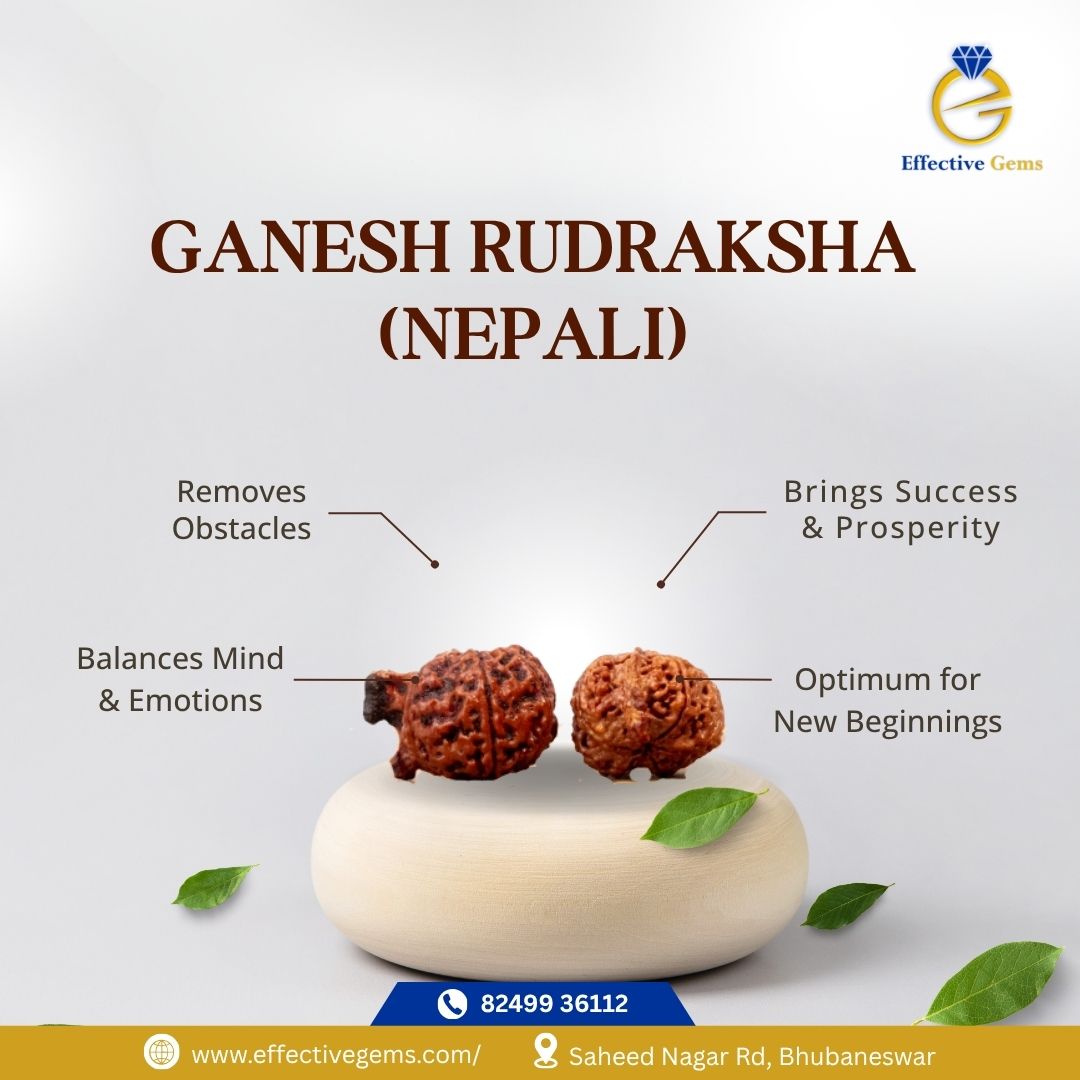 Effective Gems

GANESH RUDRAKSHA (NEPALI)

Removes Obstacles

Brings Success & Prosperity

Balances Mind & Emotions

Optimum for New Beginnings

82499 36112

www.effectivegems.com/

Saheed Nagar Rd, Bhubaneswar